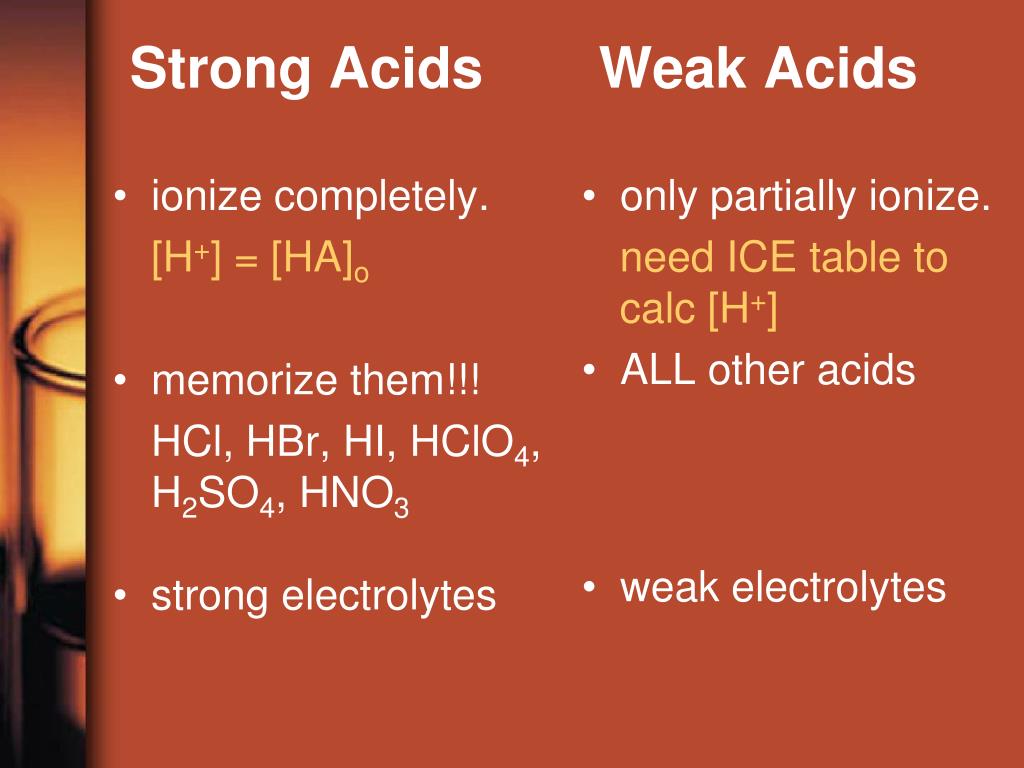 Strong Acids

• ionize completely.
$[H^+] = [HA]_o$

• memorize them!!!
$HCl$, $HBr$, $HI$, $HClO_4$, $H_2SO_4$, $HNO_3$

• strong electrolytes

Weak Acids

• only partially ionize.
need ICE table to calc $[H^+]$

• ALL other acids

• weak electrolytes